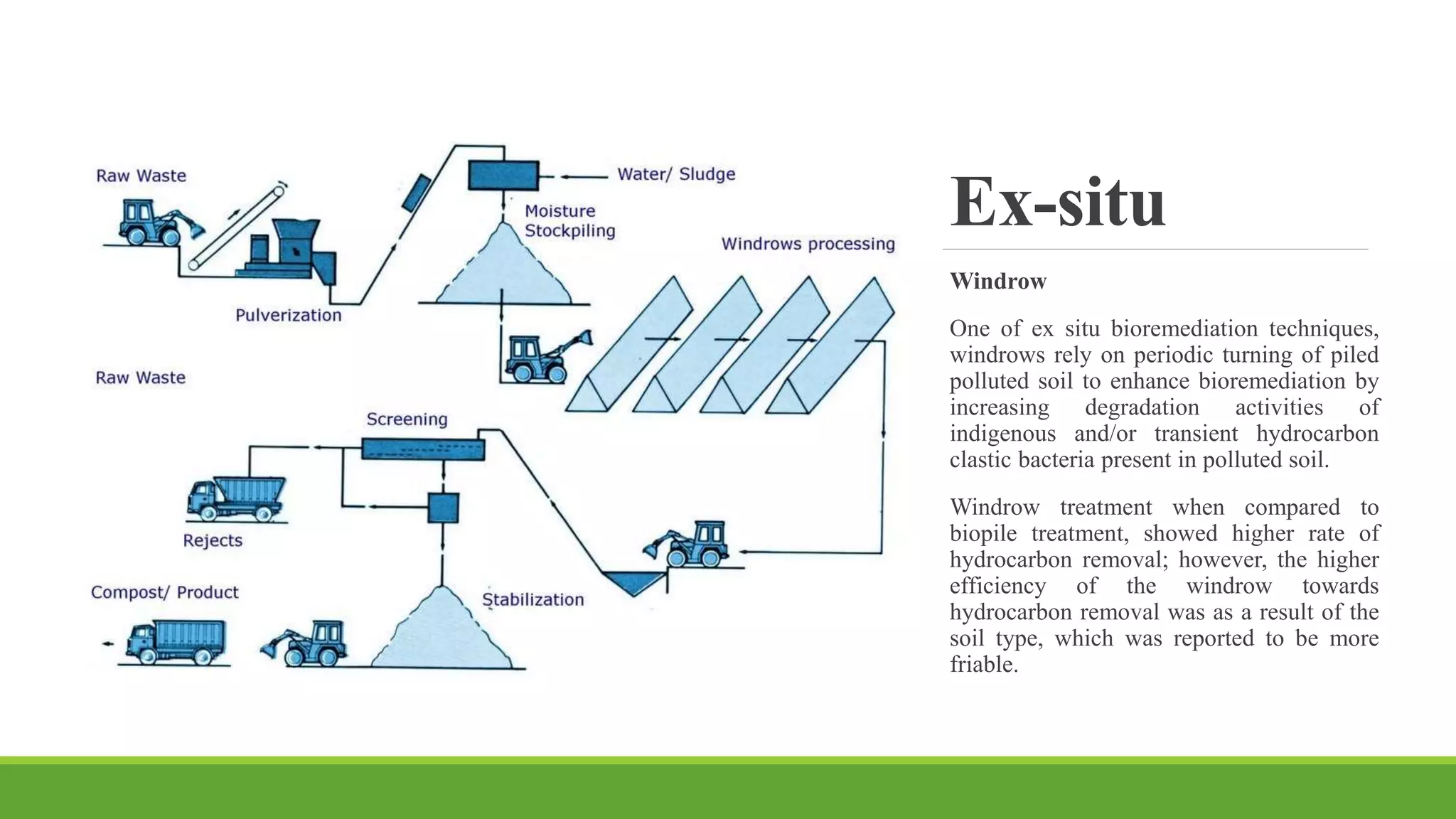 Raw Waste

Water/ Sludge

Moisture Stockpiling

Windrows processing

Pulverization

Raw Waste

Screening

Rejects

Compost/ Product

Stabilization

Ex-situ

Windrow

One of ex situ bioremediation techniques, windrows rely on periodic turning of piled polluted soil to enhance bioremediation by increasing degradation activities of indigenous and/or transient hydrocarbon clastic bacteria present in polluted soil.

Windrow treatment when compared to biopile treatment, showed higher rate of hydrocarbon removal; however, the higher efficiency of the windrow towards hydrocarbon removal was as a result of the soil type, which was reported to be more friable.